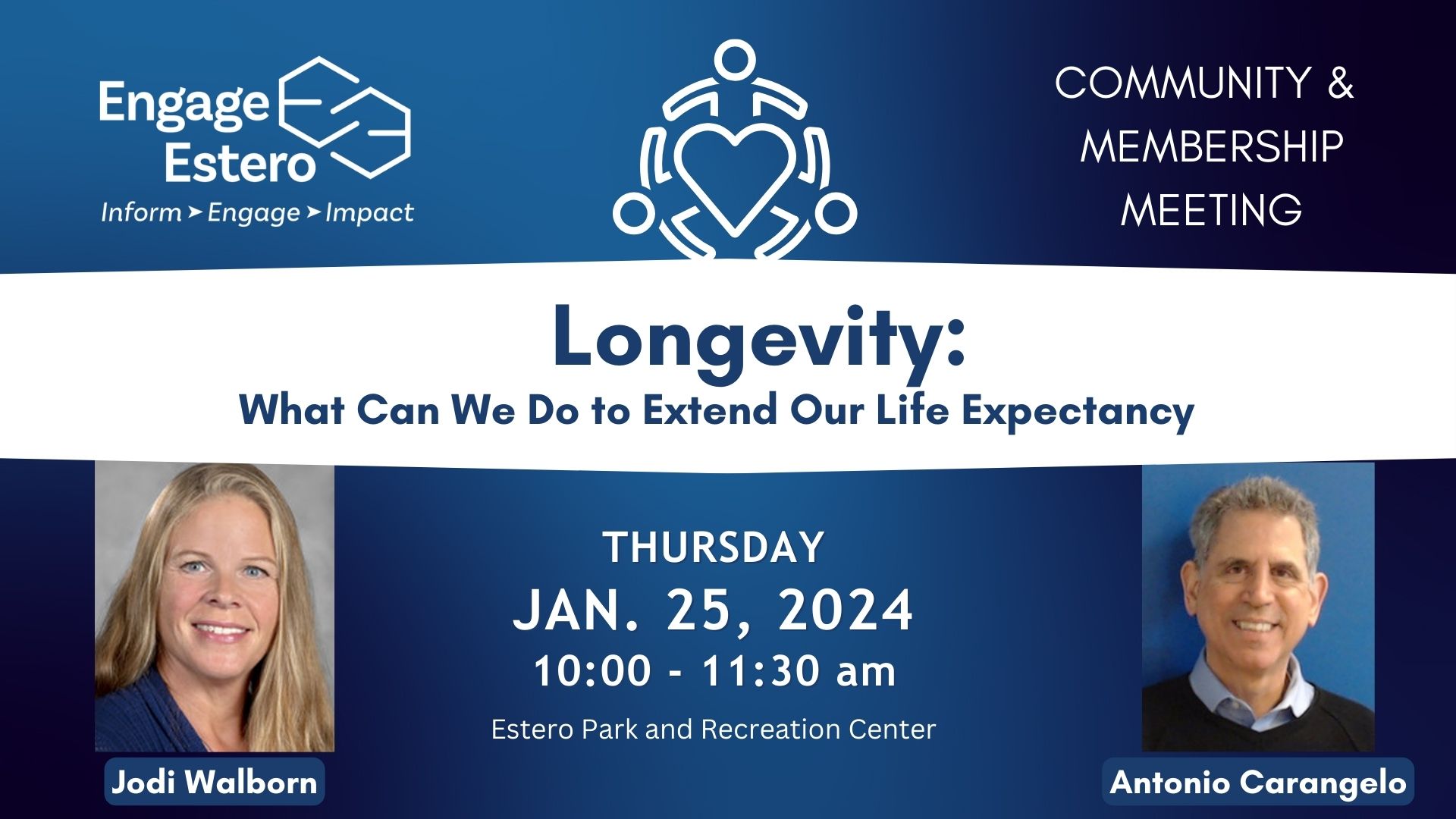 Engage Estero
Inform ➤ Engage ➤ Impact

COMMUNITY & MEMBERSHIP MEETING

Longevity:
What Can We Do to Extend Our Life Expectancy

THURSDAY
JAN. 25, 2024
10:00 - 11:30 am
Estero Park and Recreation Center

Jodi Walborn

Antonio Carangelo